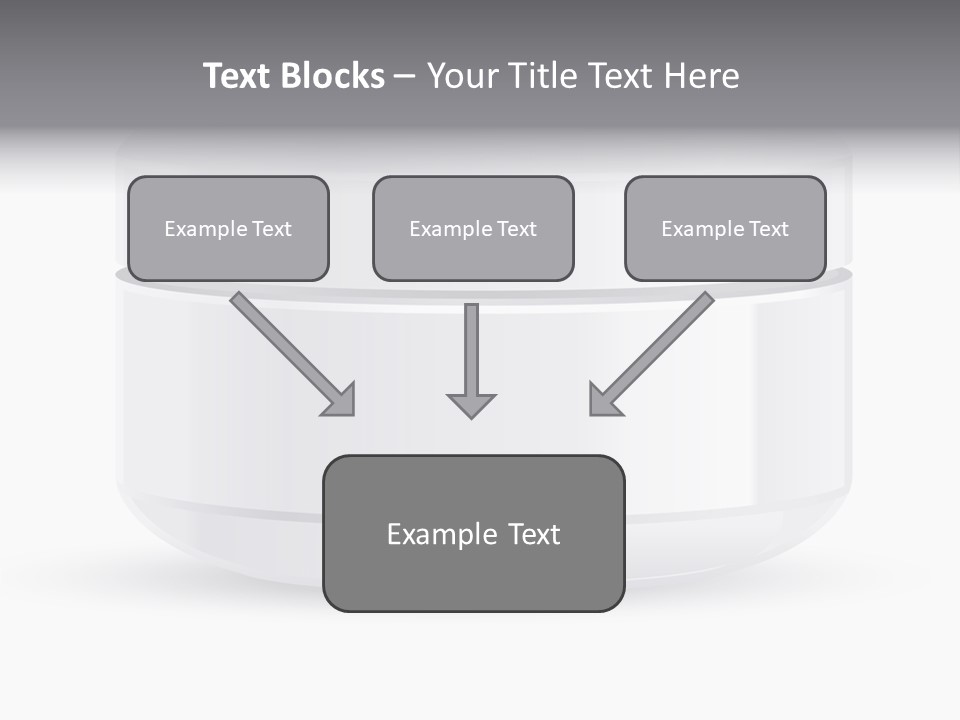 Text Blocks – Your Title Text Here

Example Text

Example Text

Example Text

Example Text